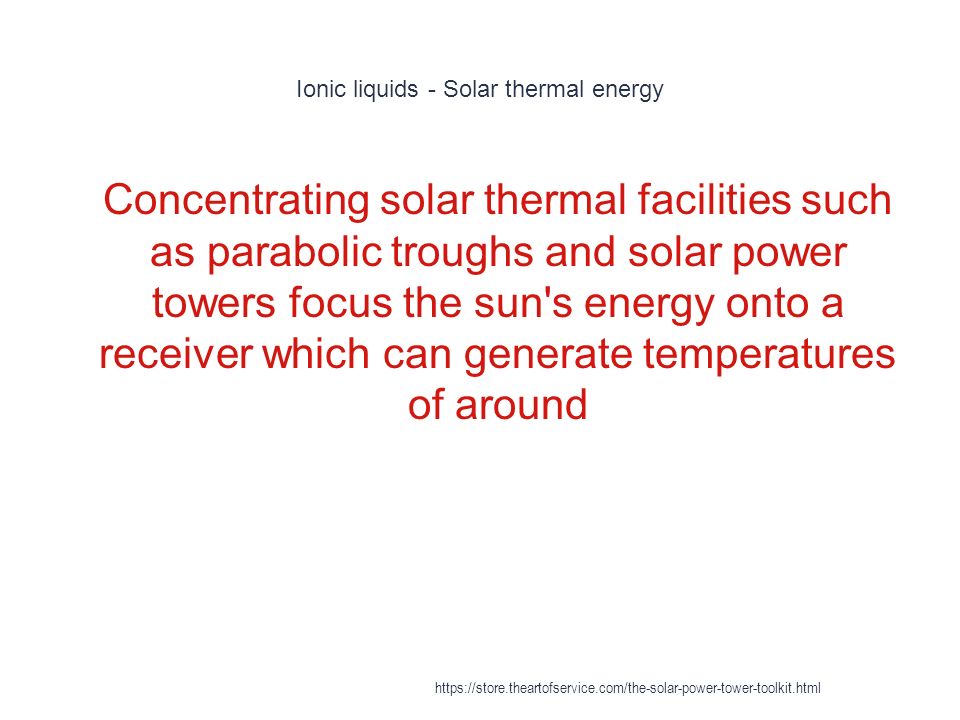 Ionic liquids - Solar thermal energy

Concentrating solar thermal facilities such as parabolic troughs and solar power towers focus the sun's energy onto a receiver which can generate temperatures of around

https://store.theartofservice.com/the-solar-power-tower-toolkit.html